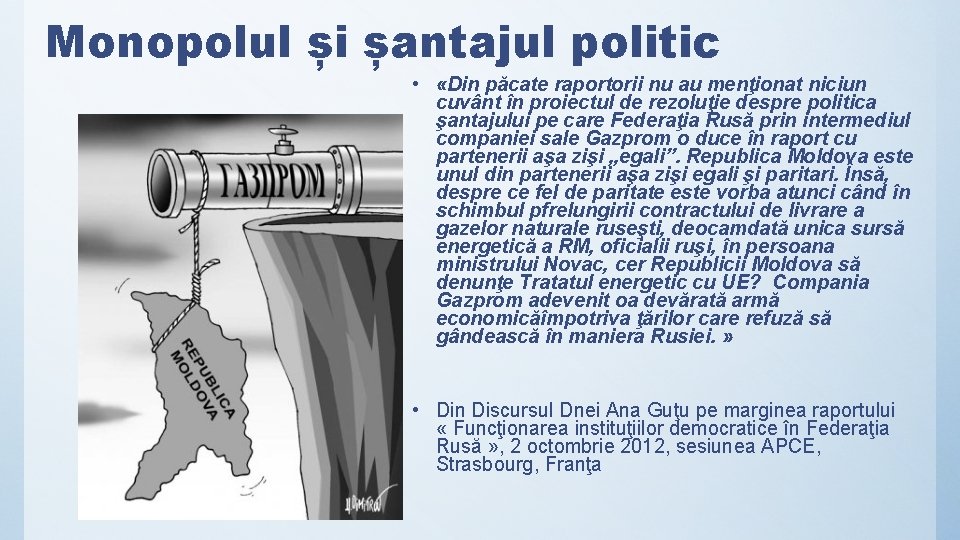 Monopolul și șantajul politic

ГАЗПРОМ

REPUBLICA MOLDOVA

• «Din păcate raportorii nu au menţionat niciun cuvânt în proiectul de rezoluţie despre politica şantajului pe care Federaţia Rusă prin intermediul companiei sale Gazprom o duce în raport cu partenerii aşa zişi „egali". Republica Moldova este unul din partenerii aşa zişi egali şi paritari. Însă, despre ce fel de paritate este vorba atunci când în schimbul pfrelungirii contractului de livrare a gazelor naturale ruseşti, deocamdată unica sursă energetică a RM, oficialii ruşi, în persoana ministrului Novac, cer Republicii Moldova să denunţe Tratatul energetic cu UE? Compania Gazprom adevenit oa devărată armă economicăîmpotriva ţărilor care refuză să gândească în maniera Rusiei. »

• Din Discursul Dnei Ana Guţu pe marginea raportului « Funcţionarea instituţiilor democratice în Federaţia Rusă », 2 octombrie 2012, sesiunea APCE, Strasbourg, Franţa